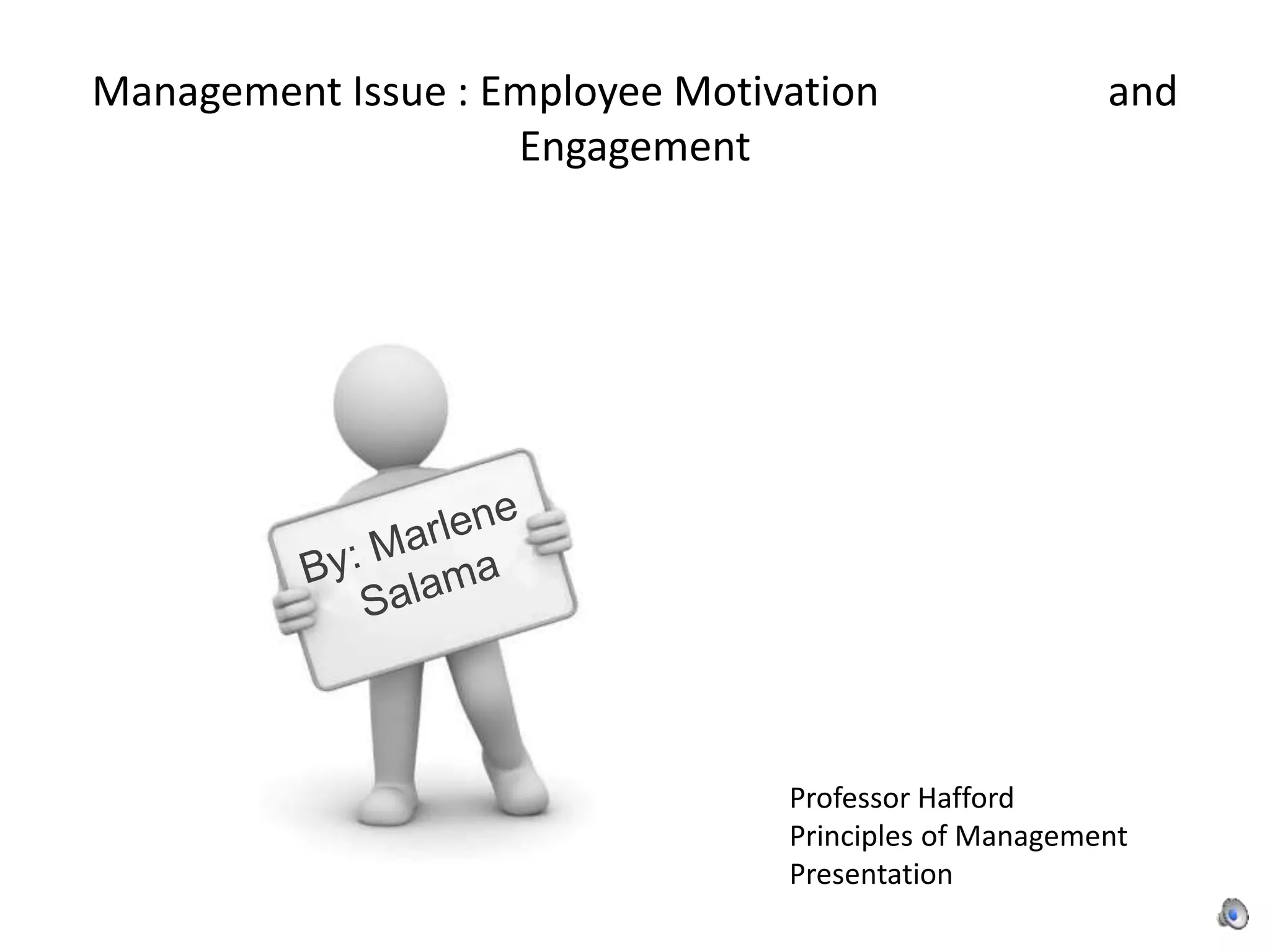 Management Issue : Employee Motivation and Engagement

By: Marlene Salama

Professor Hafford
Principles of Management Presentation